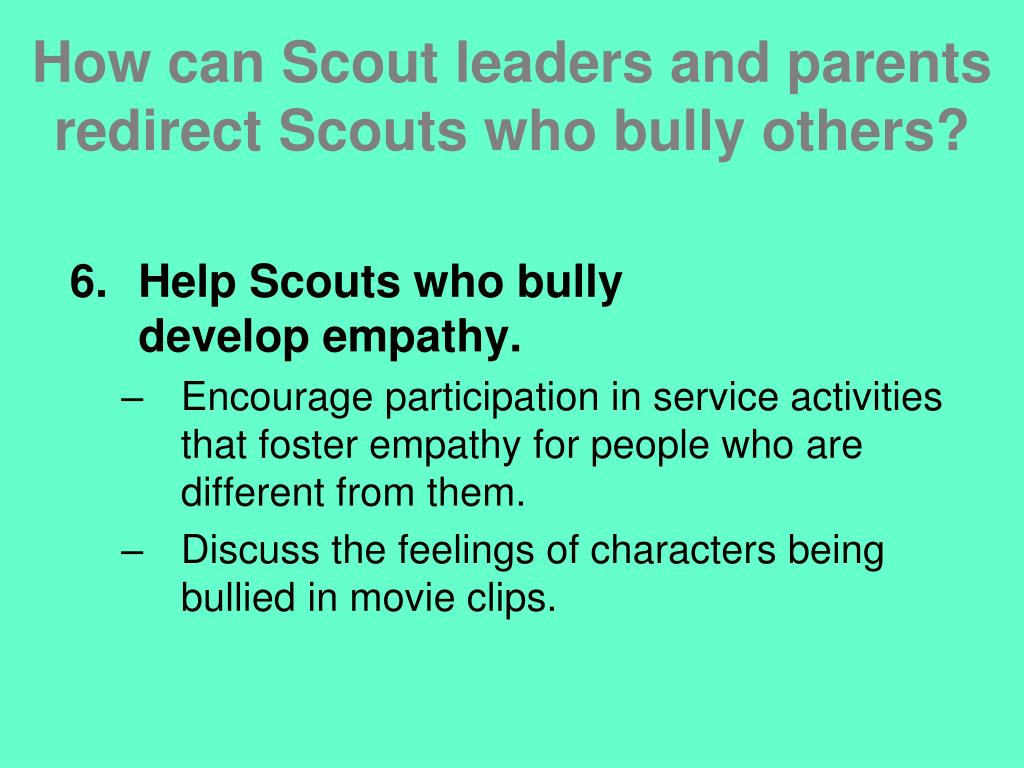 How can Scout leaders and parents redirect Scouts who bully others?

6. Help Scouts who bully develop empathy.

– Encourage participation in service activities that foster empathy for people who are different from them.

– Discuss the feelings of characters being bullied in movie clips.